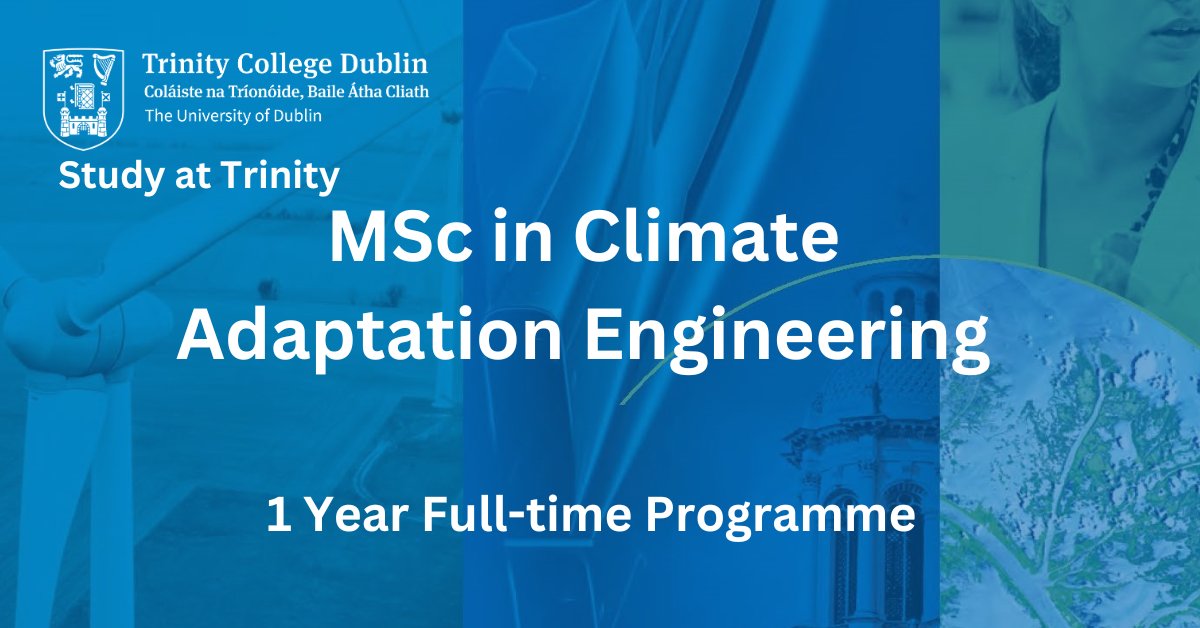 Trinity College Dublin
Coláiste na Tríonóide, Baile Átha Cliath
The University of Dublin

Study at Trinity

MSc in Climate Adaptation Engineering

1 Year Full-time Programme